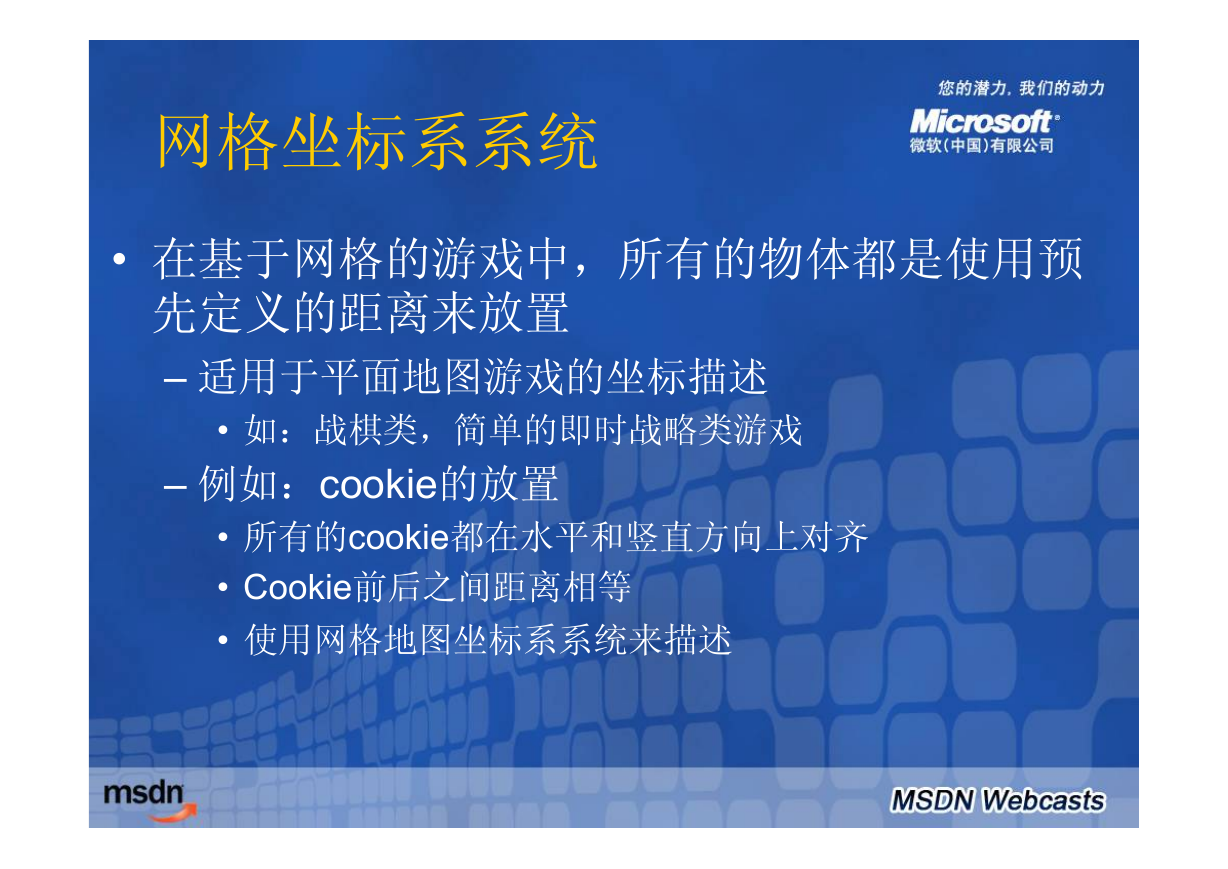 您的潜力，我们的动力
Microsoft®
微软(中国)有限公司

网格坐标系系统

• 在基于网格的游戏中，所有的物体都是使用预先定义的距离来放置
– 适用于平面地图游戏的坐标描述
• 如：战棋类，简单的即时战略类游戏
– 例如：cookie的放置
• 所有的cookie都在水平和竖直方向上对齐
• Cookie前后之间距离相等
• 使用网格地图坐标系系统来描述

msdn
MSDN Webcasts